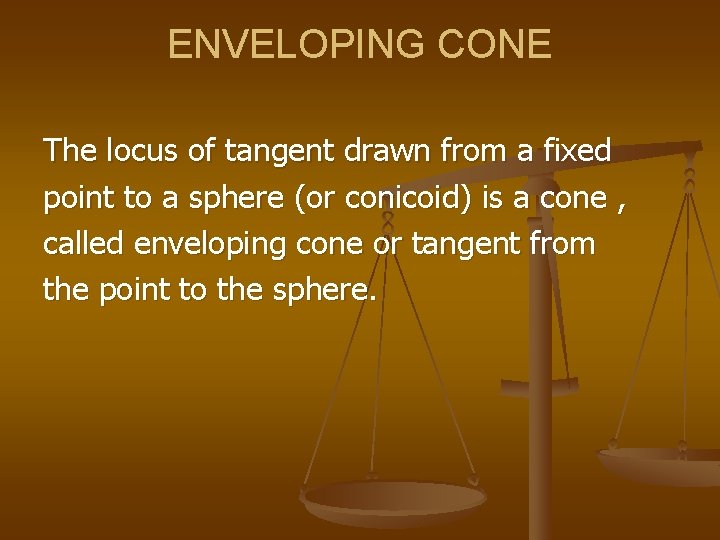 ENVELOPING CONE

The locus of tangent drawn from a fixed point to a sphere (or conicoid) is a cone , called enveloping cone or tangent from the point to the sphere.